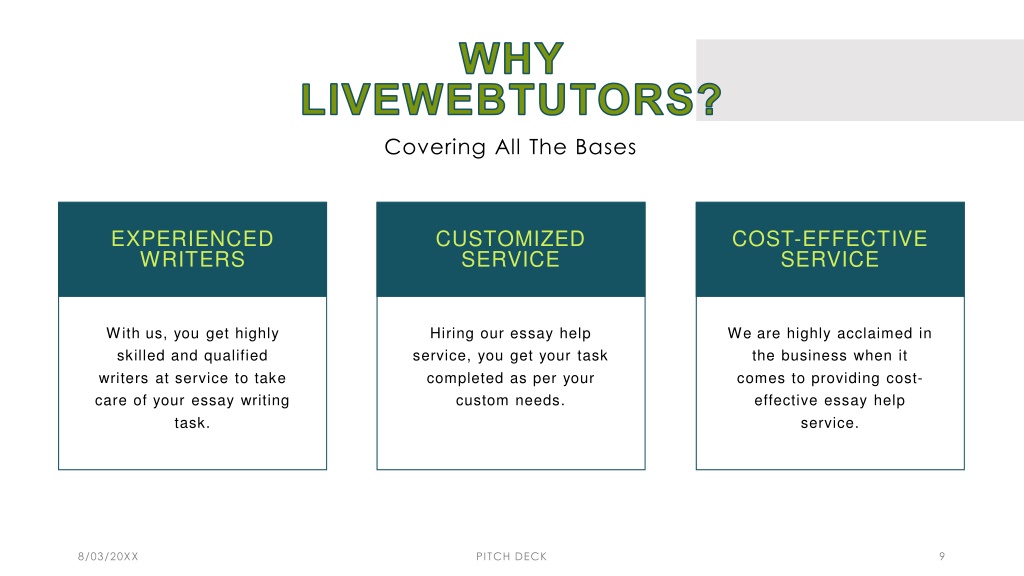 WHY LIVEWEBTUTORS?

Covering All The Bases

EXPERIENCED WRITERS

With us, you get highly skilled and qualified writers at service to take care of your essay writing task.

CUSTOMIZED SERVICE

Hiring our essay help service, you get your task completed as per your custom needs.

COST-EFFECTIVE SERVICE

We are highly acclaimed in the business when it comes to providing cost-effective essay help service.

8/03/20XX

PITCH DECK

9